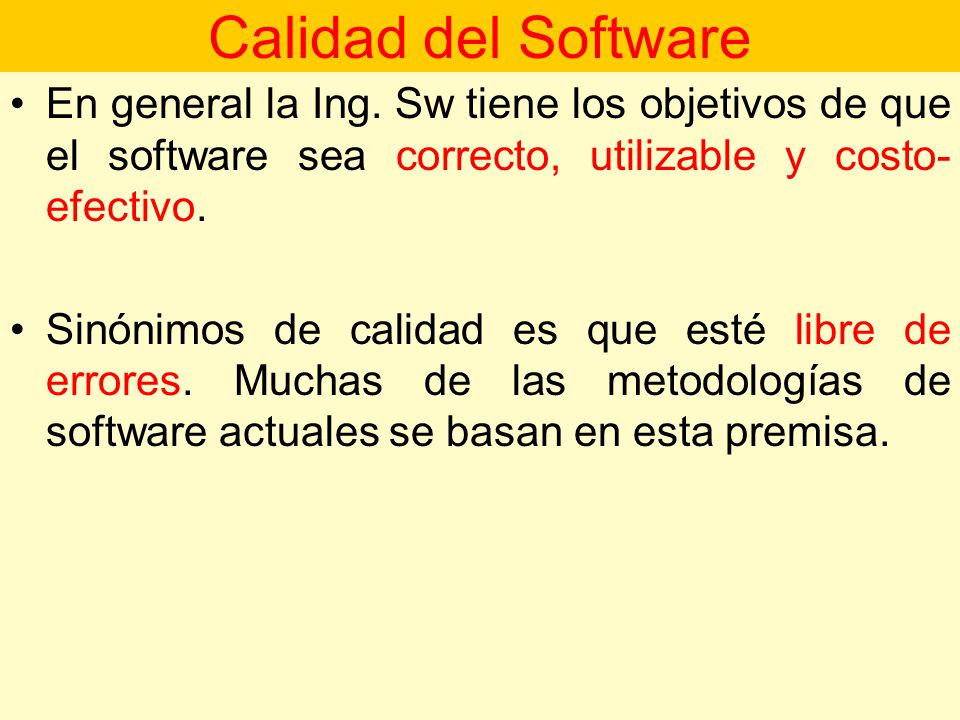 Calidad del Software

• En general la Ing. Sw tiene los objetivos de que el software sea correcto, utilizable y costo-efectivo.

• Sinónimos de calidad es que esté libre de errores. Muchas de las metodologías de software actuales se basan en esta premisa.